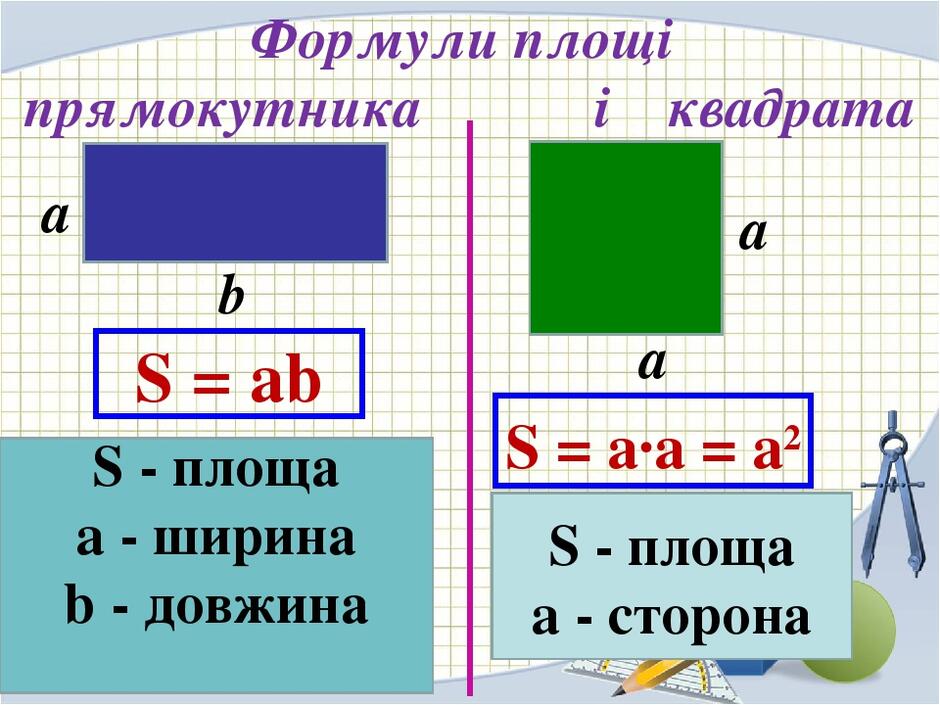 Формули площі
прямокутника і квадрата

a

b

$S = ab$

S - площа
a - ширина
b - довжина

a

a

$S = a \cdot a = a^2$

S - площа
a - сторона